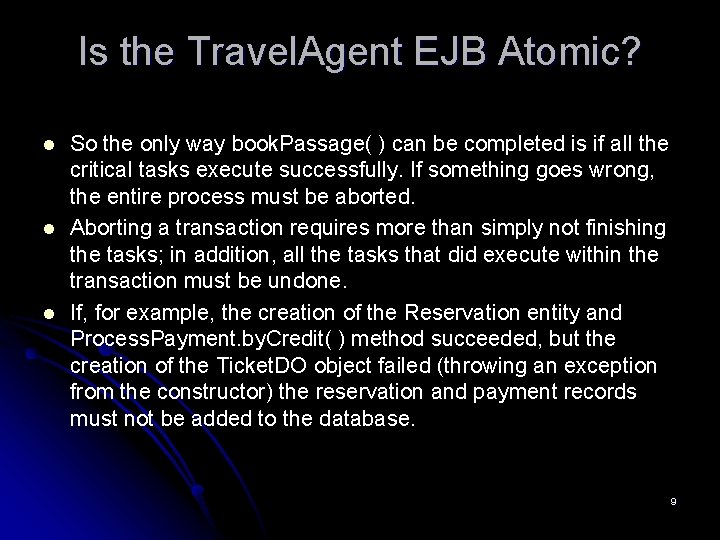 Is the TravelAgent EJB Atomic?

- So the only way bookPassage( ) can be completed is if all the critical tasks execute successfully. If something goes wrong, the entire process must be aborted.
- Aborting a transaction requires more than simply not finishing the tasks; in addition, all the tasks that did execute within the transaction must be undone.
- If, for example, the creation of the Reservation entity and ProcessPayment.byCredit( ) method succeeded, but the creation of the TicketDO object failed (throwing an exception from the constructor) the reservation and payment records must not be added to the database.

9